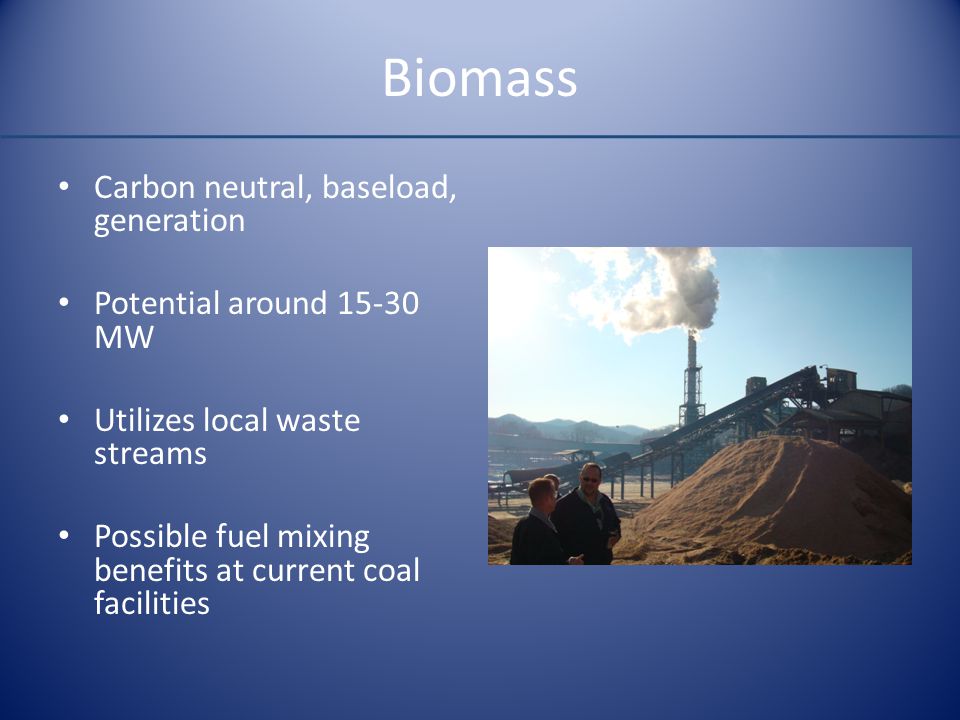 Biomass

• Carbon neutral, baseload, generation

• Potential around 15-30 MW

• Utilizes local waste streams

• Possible fuel mixing benefits at current coal facilities